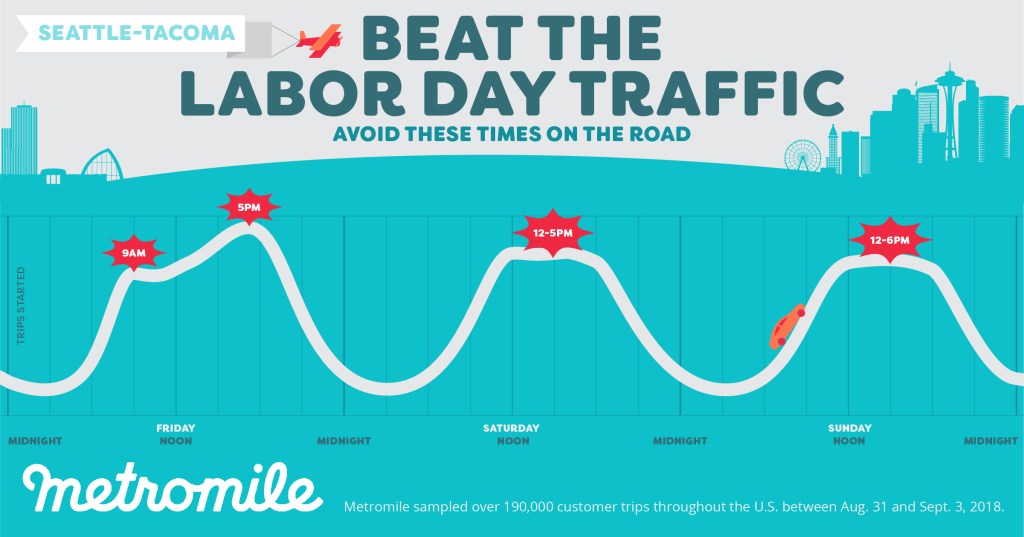 SEATTLE-TACOMA

BEAT THE LABOR DAY TRAFFIC

AVOID THESE TIMES ON THE ROAD

TRIPS STARTED

9AM

5PM

12-5PM

12-6PM

MIDNIGHT

FRIDAY NOON

MIDNIGHT

SATURDAY NOON

MIDNIGHT

SUNDAY NOON

MIDNIGHT

metromile

Metromile sampled over 190,000 customer trips throughout the U.S. between Aug. 31 and Sept. 3, 2018.